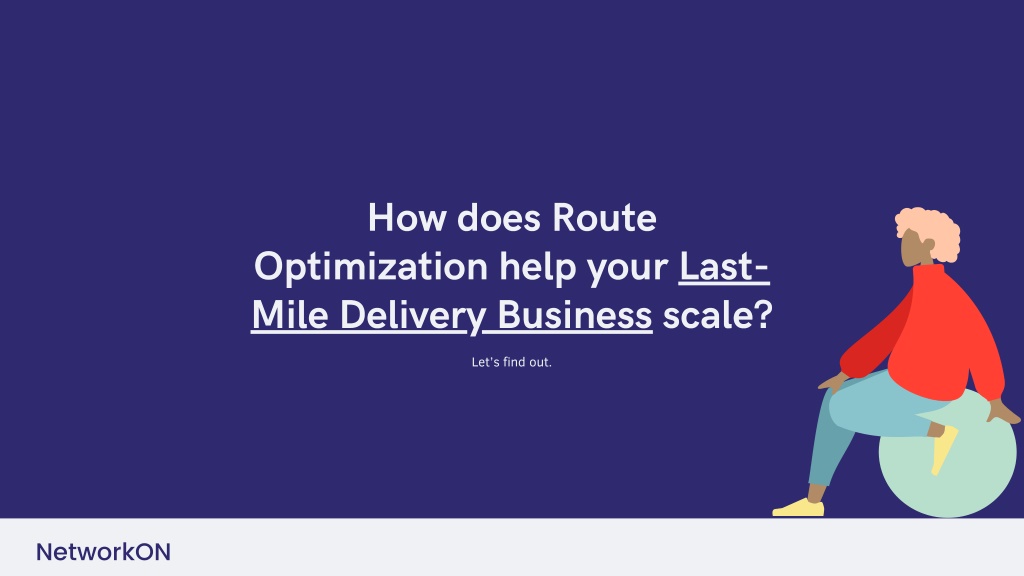 How does Route Optimization help your Last-Mile Delivery Business scale?

Let's find out.

NetworkON